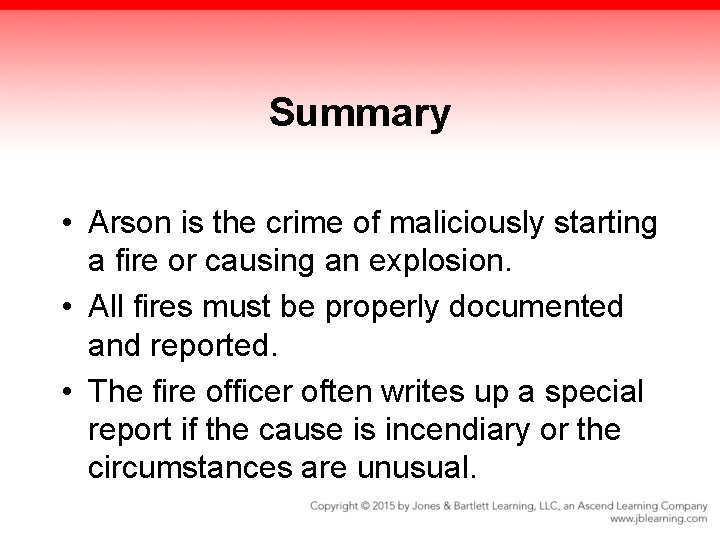 Summary

• Arson is the crime of maliciously starting a fire or causing an explosion.
• All fires must be properly documented and reported.
• The fire officer often writes up a special report if the cause is incendiary or the circumstances are unusual.

Copyright © 2015 by Jones & Bartlett Learning, LLC, an Ascend Learning Company
www.jblearning.com